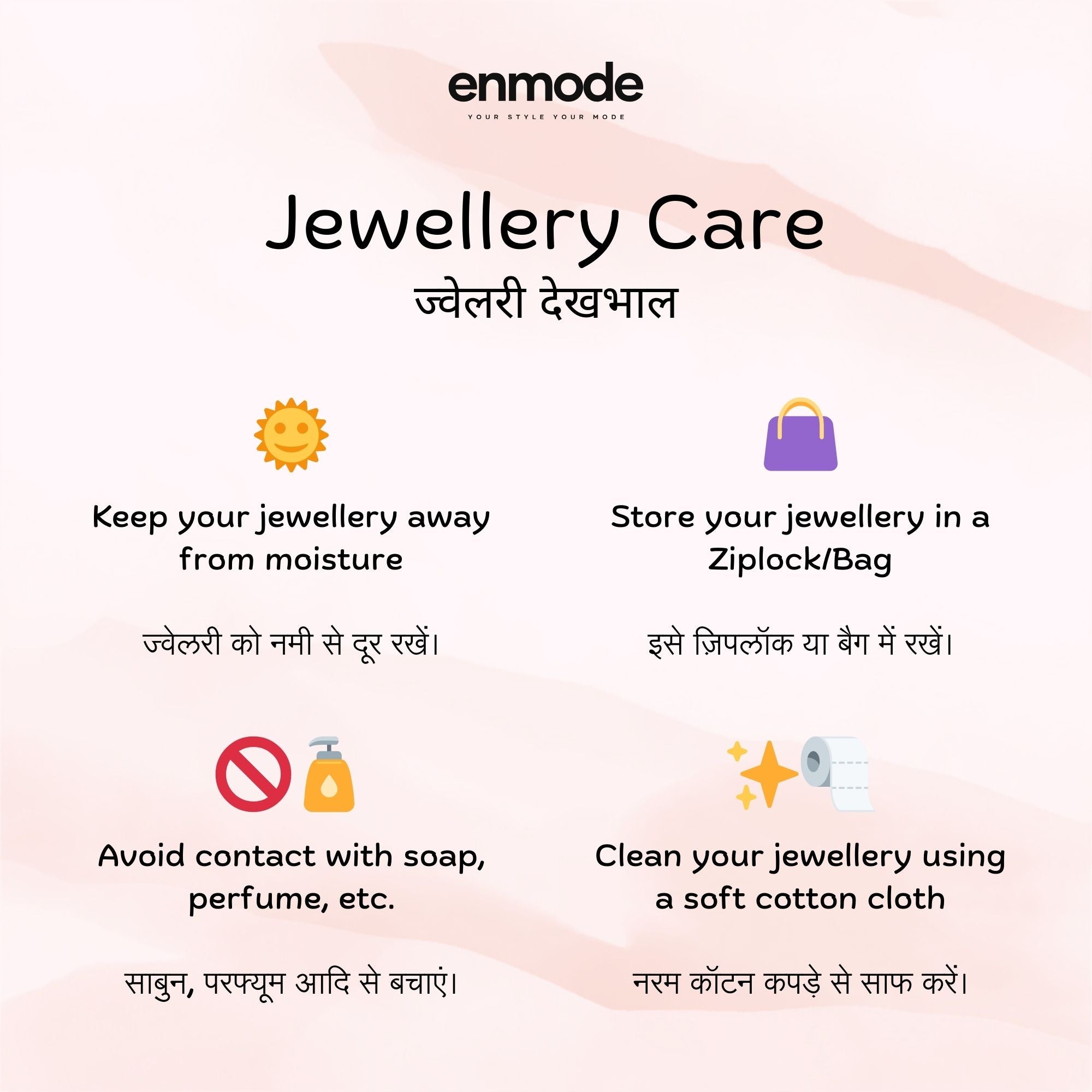 enmode
YOUR STYLE YOUR MODE

Jewellery Care
ज्वेलरी देखभाल

Keep your jewellery away from moisture

ज्वेलरी को नमी से दूर रखें।

Store your jewellery in a Ziplock/Bag

इसे ज़िपलॉक या बैग में रखें।

Avoid contact with soap, perfume, etc.

साबुन, परफ्यूम आदि से बचाएं।

Clean your jewellery using a soft cotton cloth

नरम कॉटन कपड़े से साफ करें।